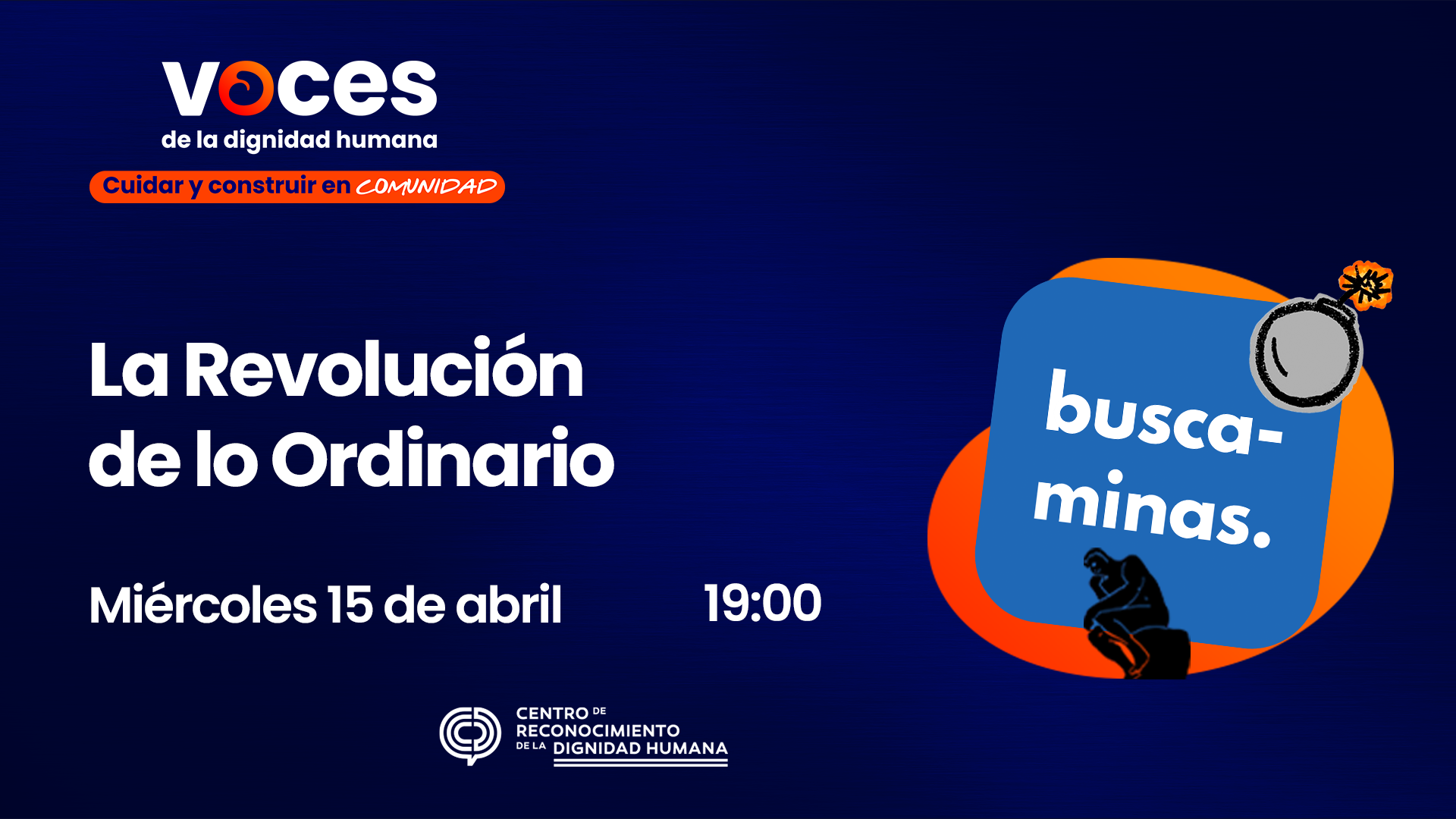 voces
de la dignidad humana
Cuidar y construir en COMUNIDAD

La Revolución de lo Ordinario

Miércoles 15 de abril 19:00

busca-minas.

CENTRO DE RECONOCIMIENTO DE LA DIGNIDAD HUMANA